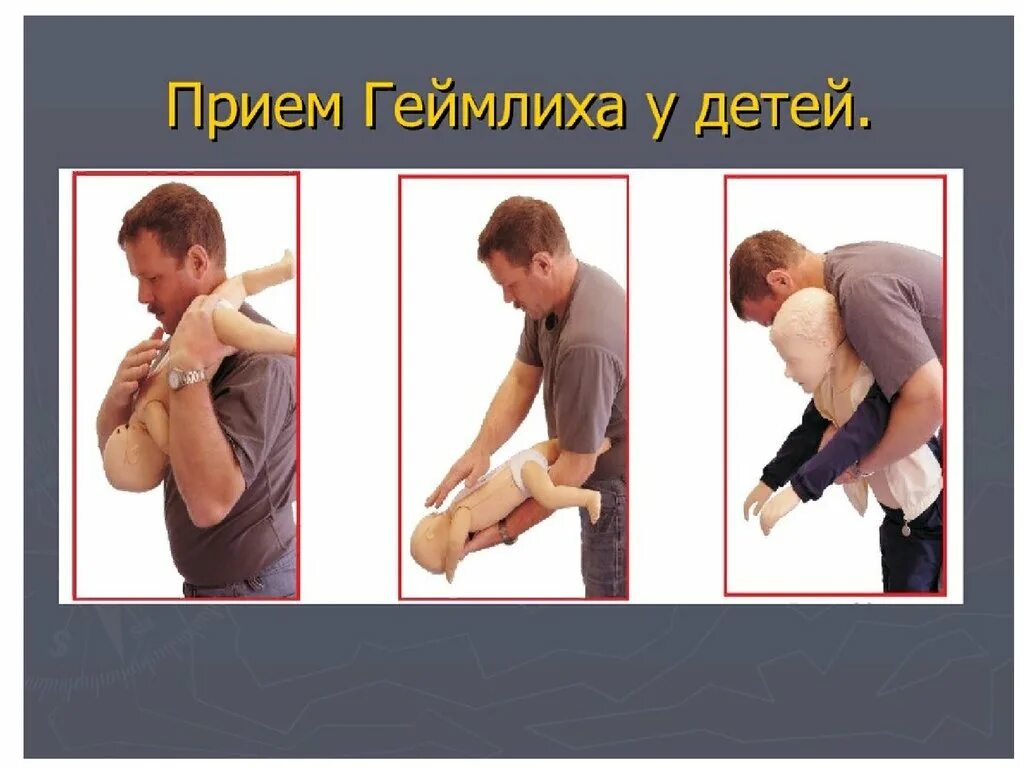 Прием Геймлиха у детей.